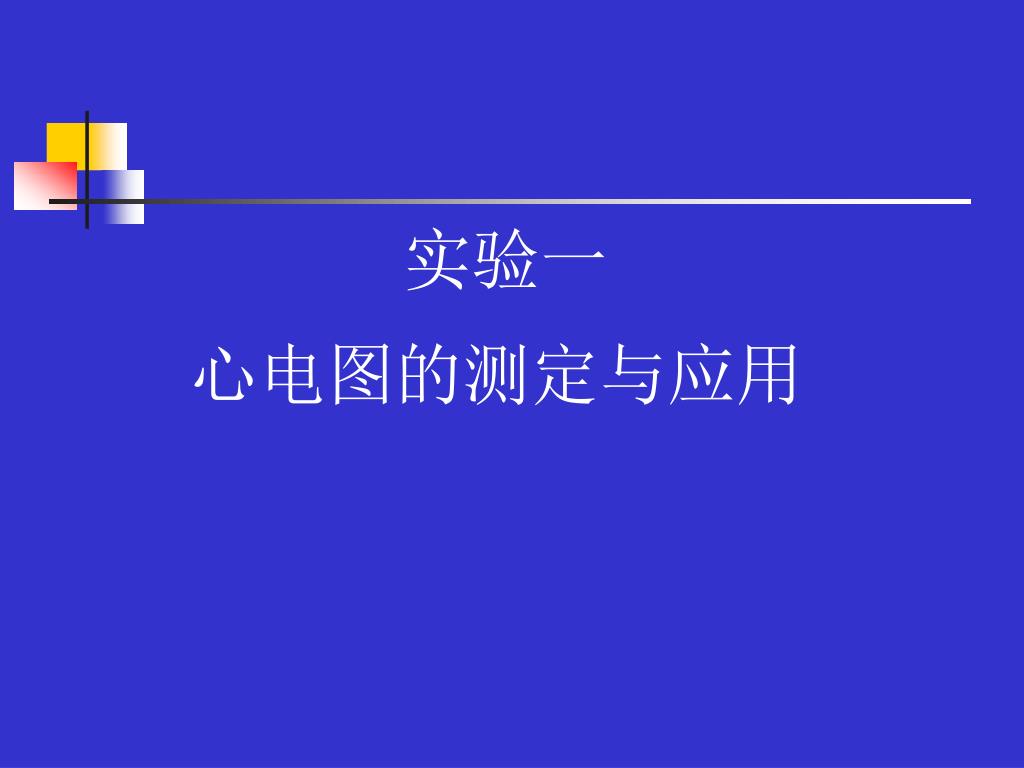 实验一

心电图的测定与应用